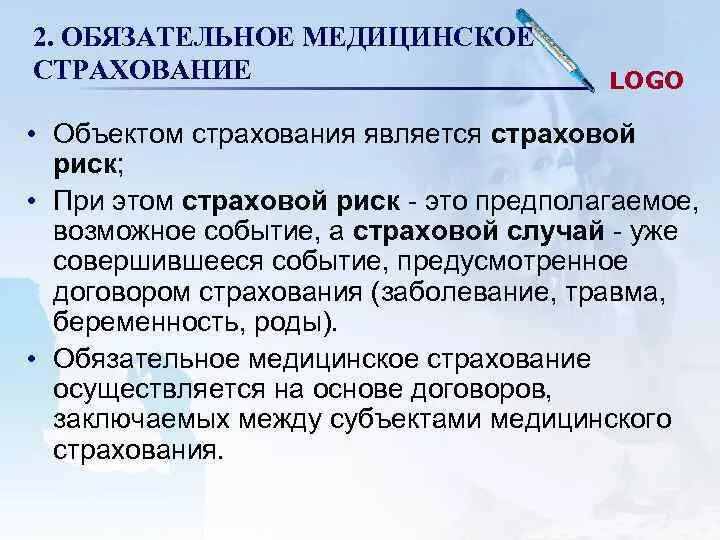 2. ОБЯЗАТЕЛЬНОЕ МЕДИЦИНСКОЕ СТРАХОВАНИЕ

LOGO

• Объектом страхования является страховой риск;
• При этом страховой риск - это предполагаемое, возможное событие, а страховой случай - уже совершившееся событие, предусмотренное договором страхования (заболевание, травма, беременность, роды).
• Обязательное медицинское страхование осуществляется на основе договоров, заключаемых между субъектами медицинского страхования.